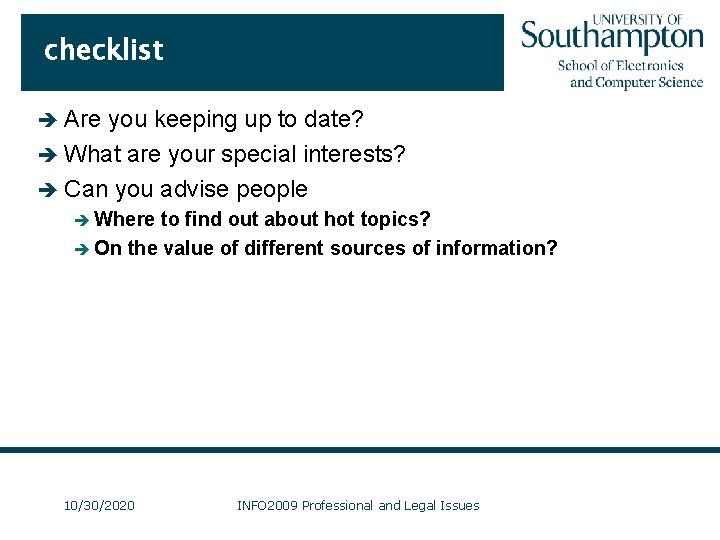 checklist

UNIVERSITY OF Southampton
School of Electronics and Computer Science

➔ Are you keeping up to date?
➔ What are your special interests?
➔ Can you advise people
➔ Where to find out about hot topics?
➔ On the value of different sources of information?

10/30/2020 INFO2009 Professional and Legal Issues